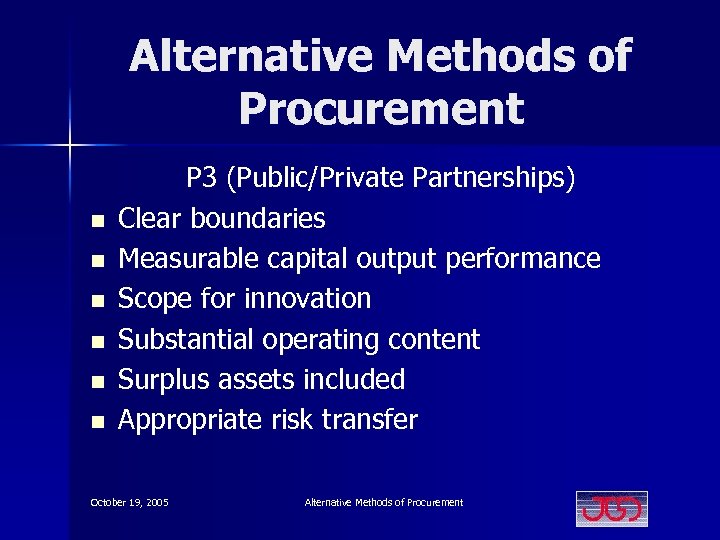 Alternative Methods of Procurement

P3 (Public/Private Partnerships)

- Clear boundaries
- Measurable capital output performance
- Scope for innovation
- Substantial operating content
- Surplus assets included
- Appropriate risk transfer

October 19, 2005

Alternative Methods of Procurement

JGD